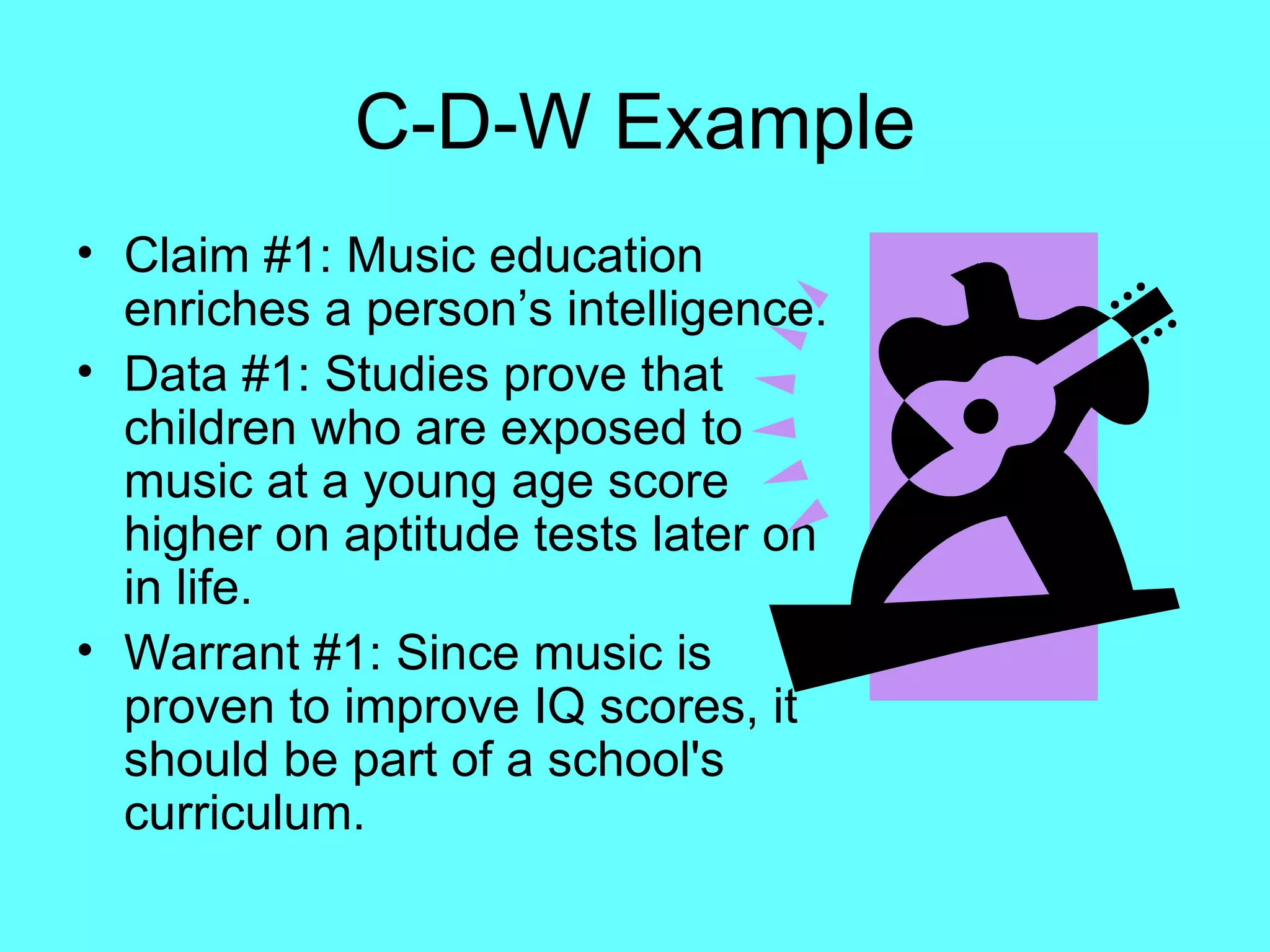 C-D-W Example

• Claim #1: Music education enriches a person’s intelligence.
• Data #1: Studies prove that children who are exposed to music at a young age score higher on aptitude tests later on in life.
• Warrant #1: Since music is proven to improve IQ scores, it should be part of a school's curriculum.